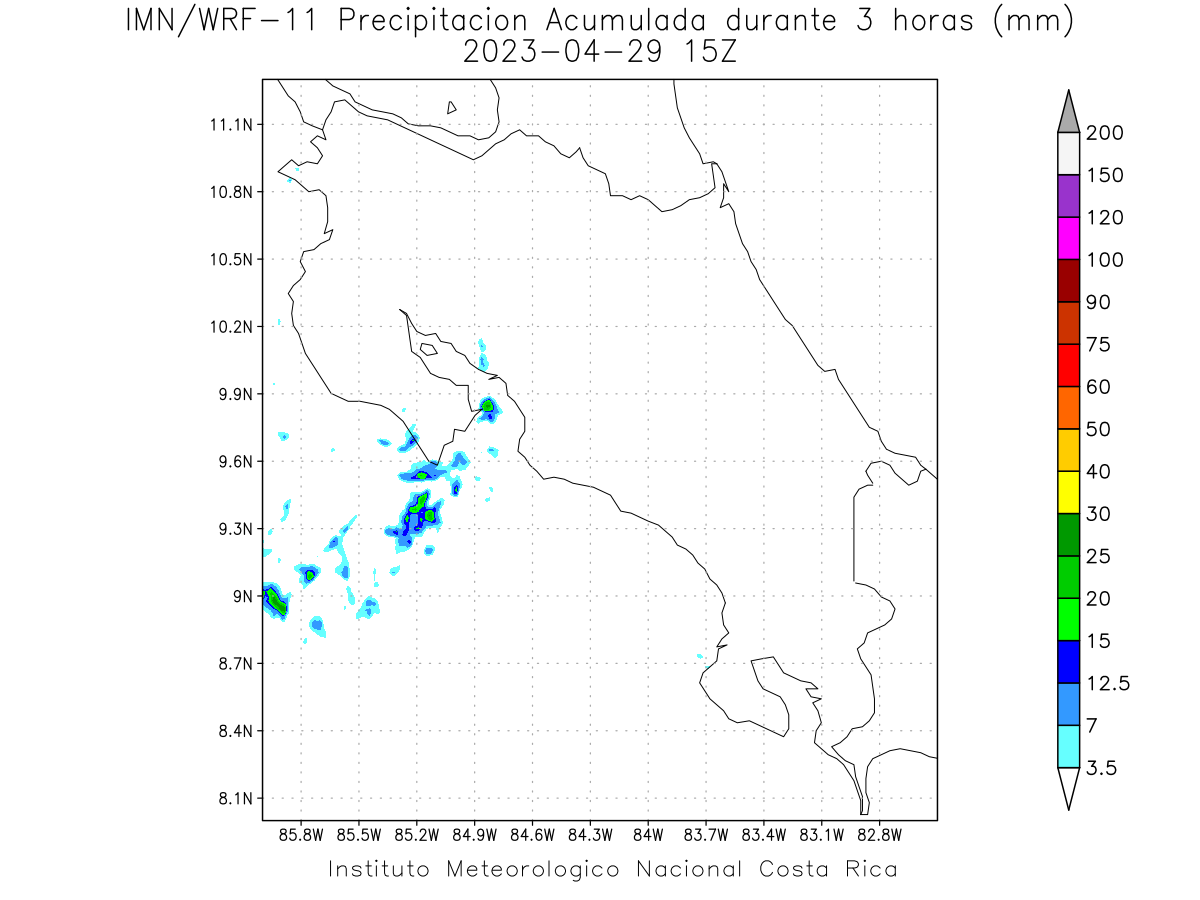 IMN/WRF-11 Precipitacion Acumulada durante 3 horas (mm)
2023-04-29 15Z

11.1N
10.8N
10.5N
10.2N
9.9N
9.6N
9.3N
9N
8.7N
8.4N
8.1N

85.8W 85.5W 85.2W 84.9W 84.6W 84.3W 84W 83.7W 83.4W 83.1W 82.8W

200
150
120
100
90
75
60
50
40
30
25
20
15
12.5
7
3.5

Instituto Meteorologico Nacional Costa Rica